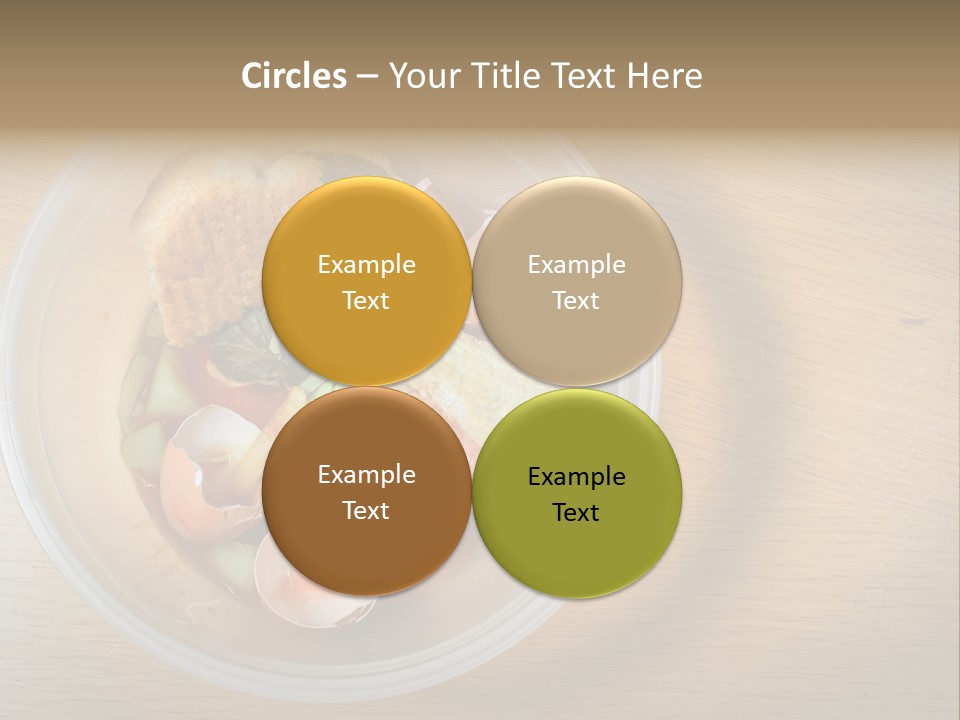 Circles – Your Title Text Here

Example Text

Example Text

Example Text

Example Text